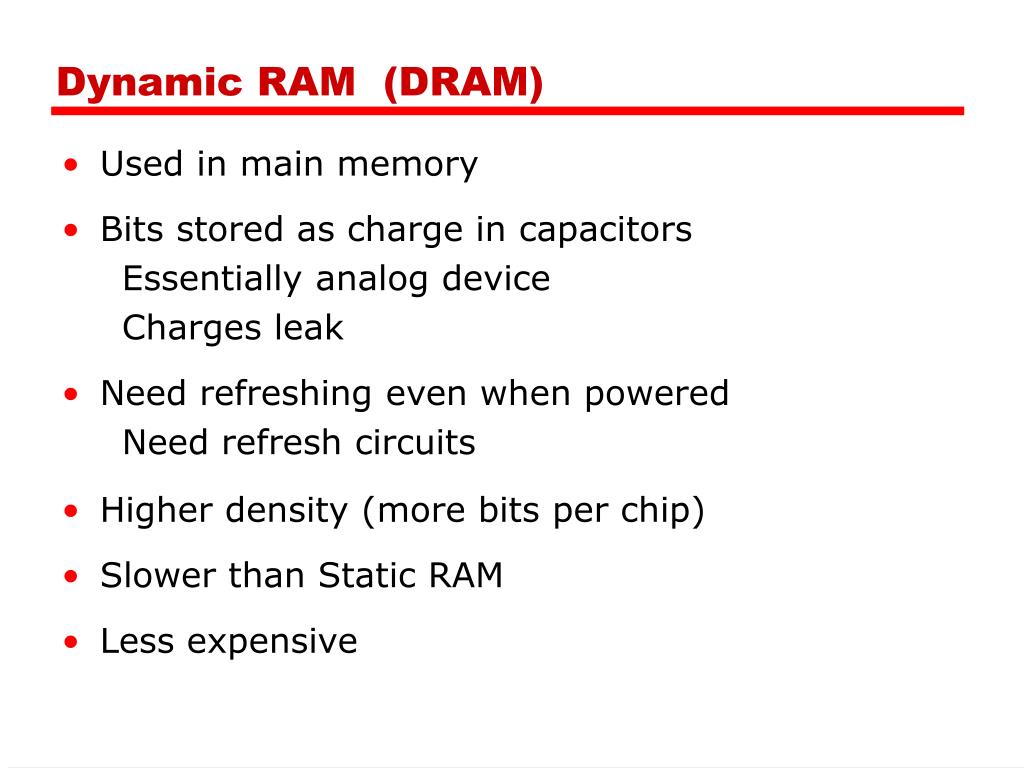 Dynamic RAM (DRAM)

• Used in main memory

• Bits stored as charge in capacitors
Essentially analog device
Charges leak

• Need refreshing even when powered
Need refresh circuits

• Higher density (more bits per chip)

• Slower than Static RAM

• Less expensive